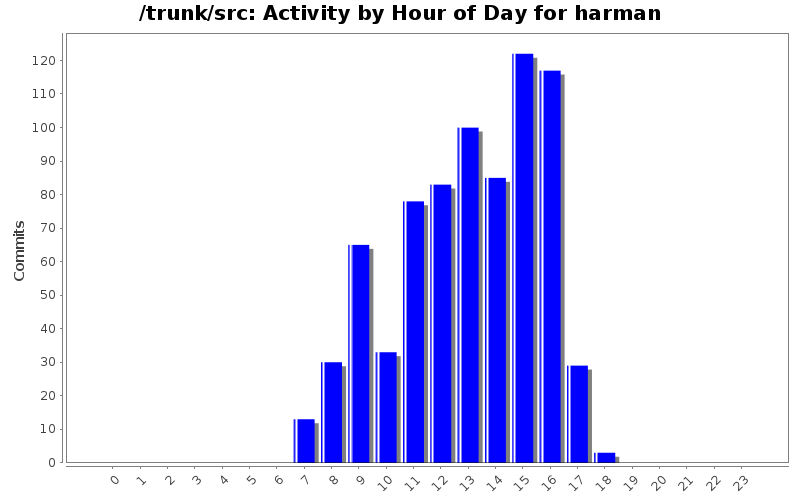 /trunk/src: Activity by Hour of Day for harman

Commits

120
110
100
90
80
70
60
50
40
30
20
10
0

0 1 2 3 4 5 6 7 8 9 10 11 12 13 14 15 16 17 18 19 20 21 22 23